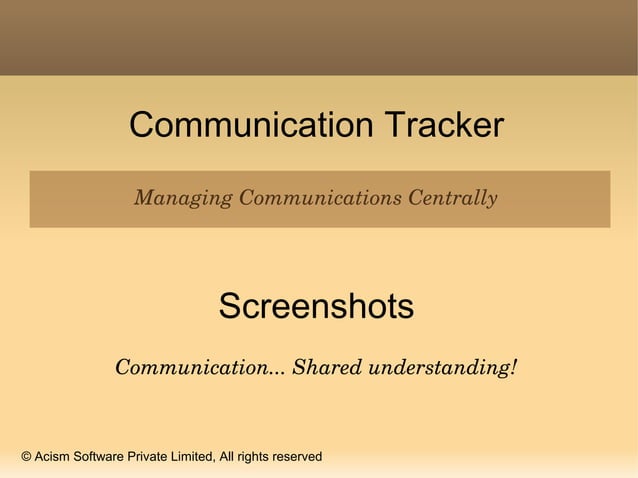 Communication Tracker

Managing Communications Centrally

Screenshots

Communication... Shared understanding!

© Acism Software Private Limited, All rights reserved